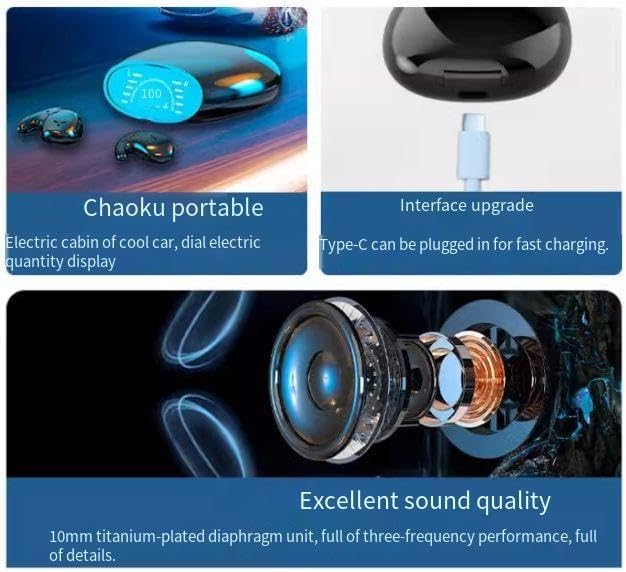 100

Chaoku portable

Electric cabin of cool car, dial electric quantity display

Interface upgrade

Type-C can be plugged in for fast charging.

Excellent sound quality

10mm titanium-plated diaphragm unit, full of three-frequency performance, full of details.